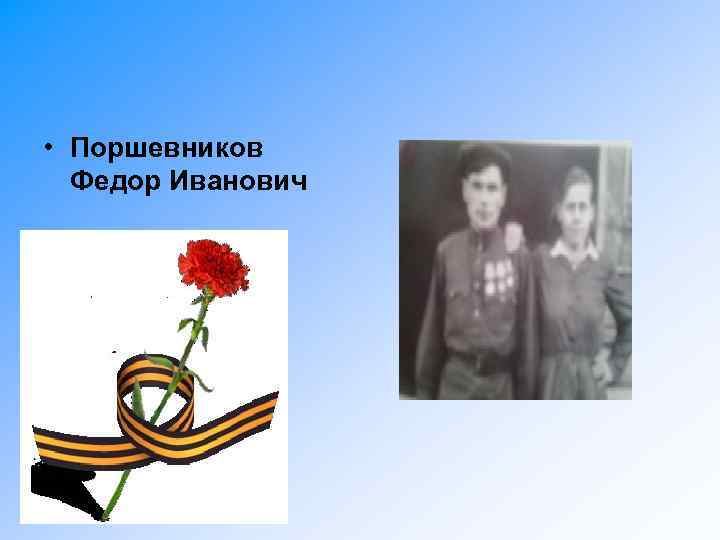 • Поршевников Федор Иванович